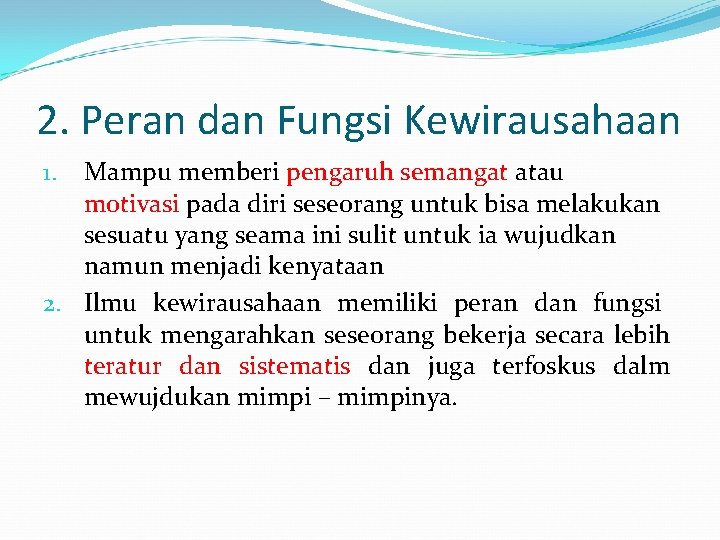 2. Peran dan Fungsi Kewirausahaan

1. Mampu memberi pengaruh semangat atau motivasi pada diri seseorang untuk bisa melakukan sesuatu yang seama ini sulit untuk ia wujudkan namun menjadi kenyataan

2. Ilmu kewirausahaan memiliki peran dan fungsi untuk mengarahkan seseorang bekerja secara lebih teratur dan sistematis dan juga terfoskus dalm mewujdukan mimpi – mimpinya.